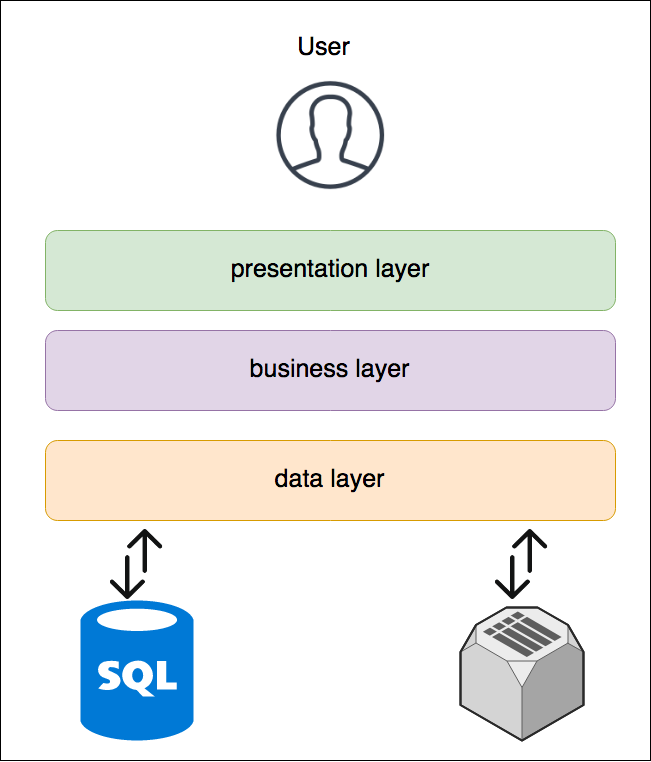 User

presentation layer

business layer

data layer

SQL